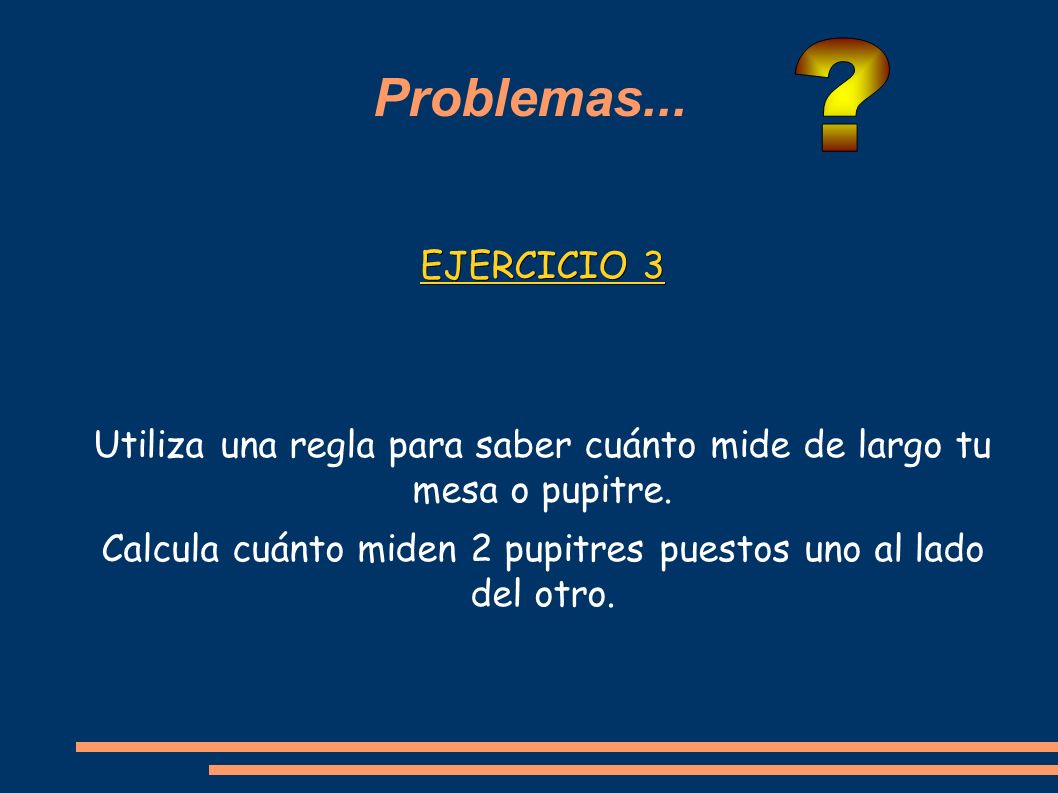 Problemas...

?

EJERCICIO 3

Utiliza una regla para saber cuánto mide de largo tu mesa o pupitre.

Calcula cuánto miden 2 pupitres puestos uno al lado del otro.